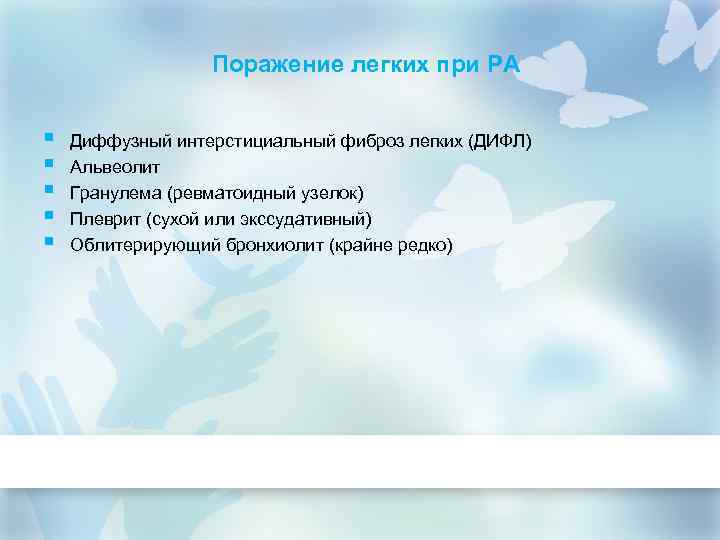 Поражение легких при РА

- Диффузный интерстициальный фиброз легких (ДИФЛ)
- Альвеолит
- Гранулема (ревматоидный узелок)
- Плеврит (сухой или экссудативный)
- Облитерирующий бронхиолит (крайне редко)